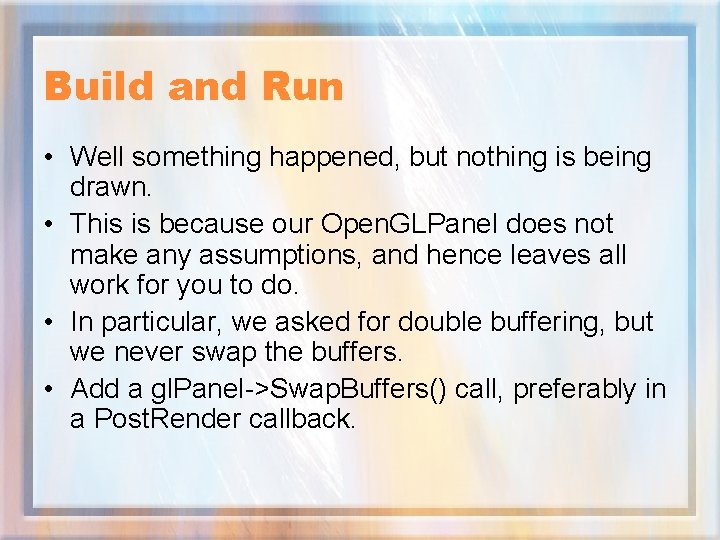 Build and Run

• Well something happened, but nothing is being drawn.
• This is because our OpenGLPanel does not make any assumptions, and hence leaves all work for you to do.
• In particular, we asked for double buffering, but we never swap the buffers.
• Add a glPanel->SwapBuffers() call, preferably in a PostRender callback.